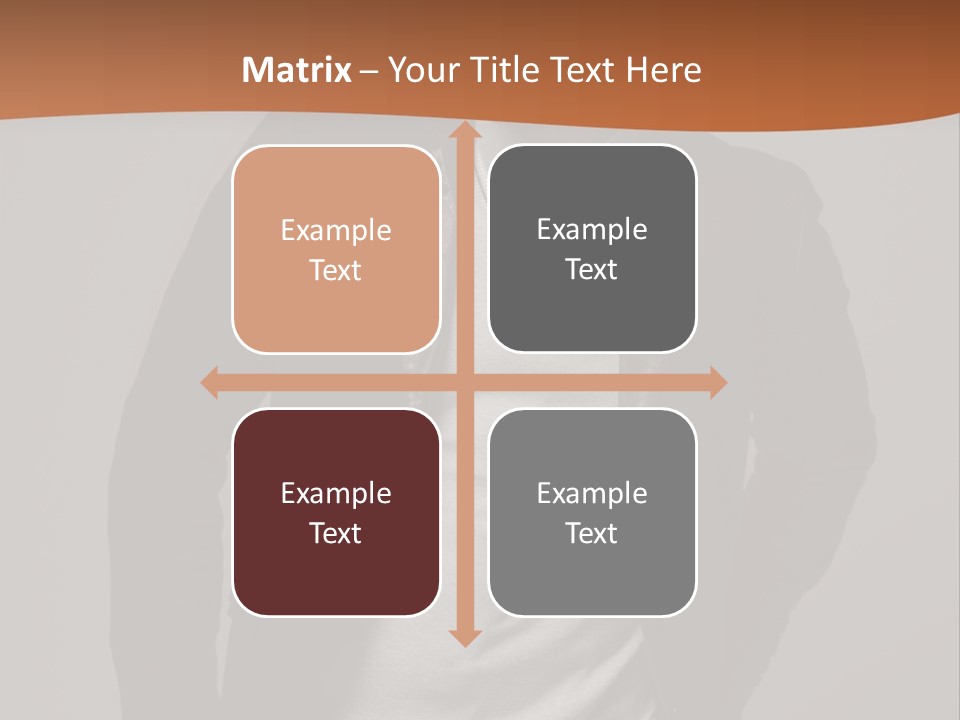 Matrix – Your Title Text Here

Example Text

Example Text

Example Text

Example Text